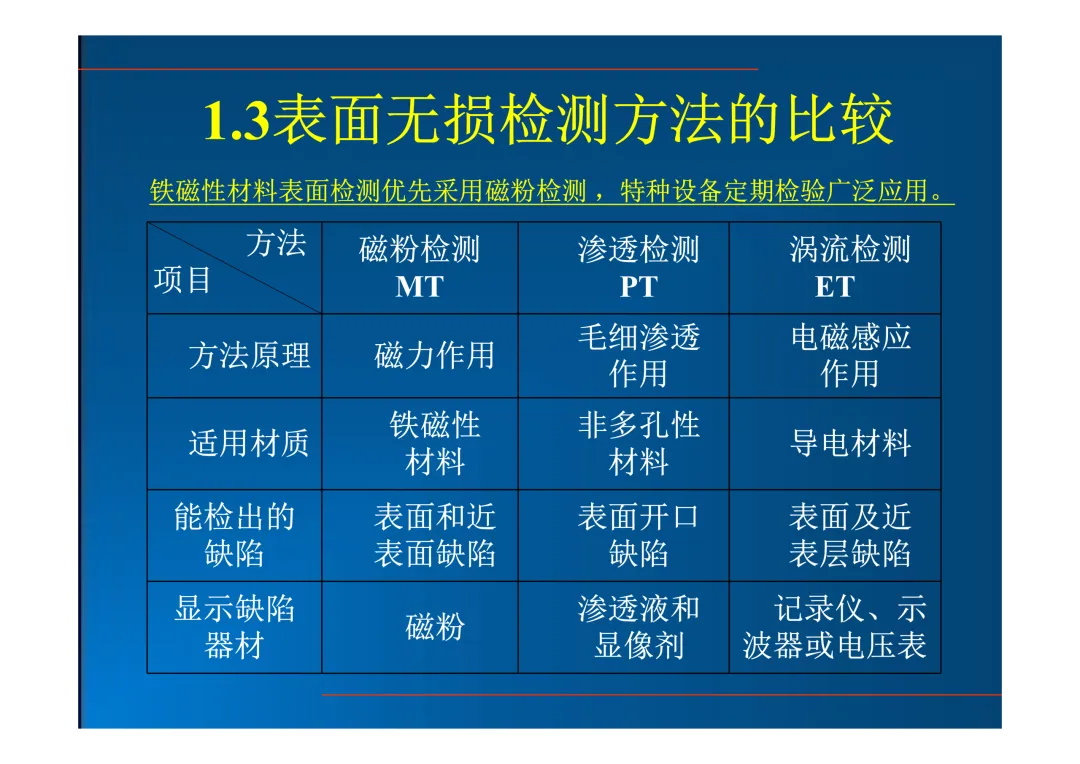 1.3表面无损检测方法的比较

铁磁性材料表面检测优先采用磁粉检测，特种设备定期检验广泛应用。

| 方法 项目 | 磁粉检测 MT | 渗透检测 PT | 涡流检测 ET |
|---|---|---|---|
| 方法原理 | 磁力作用 | 毛细渗透作用 | 电磁感应作用 |
| 适用材质 | 铁磁性材料 | 非多孔性材料 | 导电材料 |
| 能检出的缺陷 | 表面和近表面缺陷 | 表面开口缺陷 | 表面及近表层缺陷 |
| 显示缺陷器材 | 磁粉 | 渗透液和显像剂 | 记录仪、示波器或电压表 |